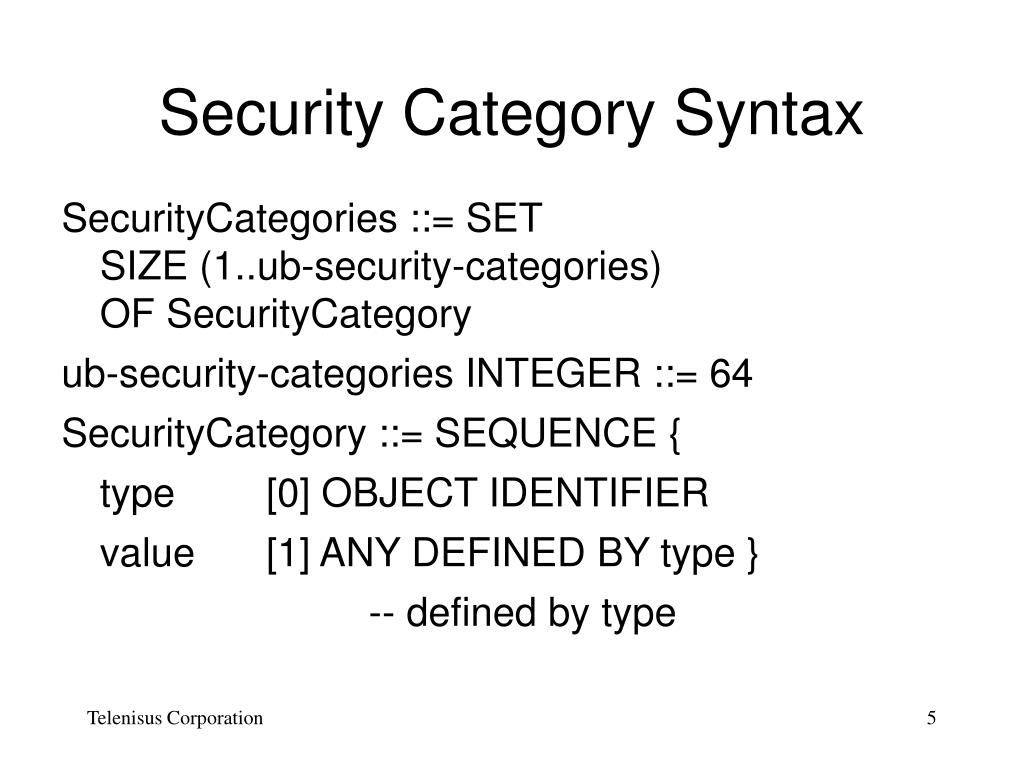 Security Category Syntax

SecurityCategories ::= SET
SIZE (1..ub-security-categories)
OF SecurityCategory

ub-security-categories INTEGER ::= 64

SecurityCategory ::= SEQUENCE {

type [0] OBJECT IDENTIFIER

value [1] ANY DEFINED BY type }

-- defined by type

Telenisus Corporation

5